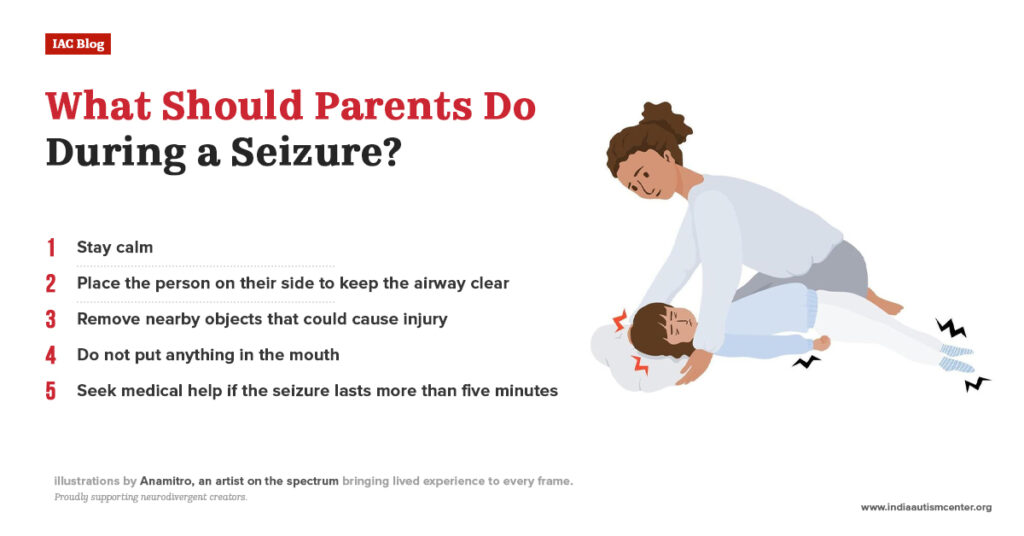 IAC Blog

What Should Parents Do During a Seizure?

1 Stay calm

2 Place the person on their side to keep the airway clear

3 Remove nearby objects that could cause injury

4 Do not put anything in the mouth

5 Seek medical help if the seizure lasts more than five minutes

illustrations by Anamitro, an artist on the spectrum bringing lived experience to every frame.
Proudly supporting neurodivergent creators.

www.indiaautismcenter.org